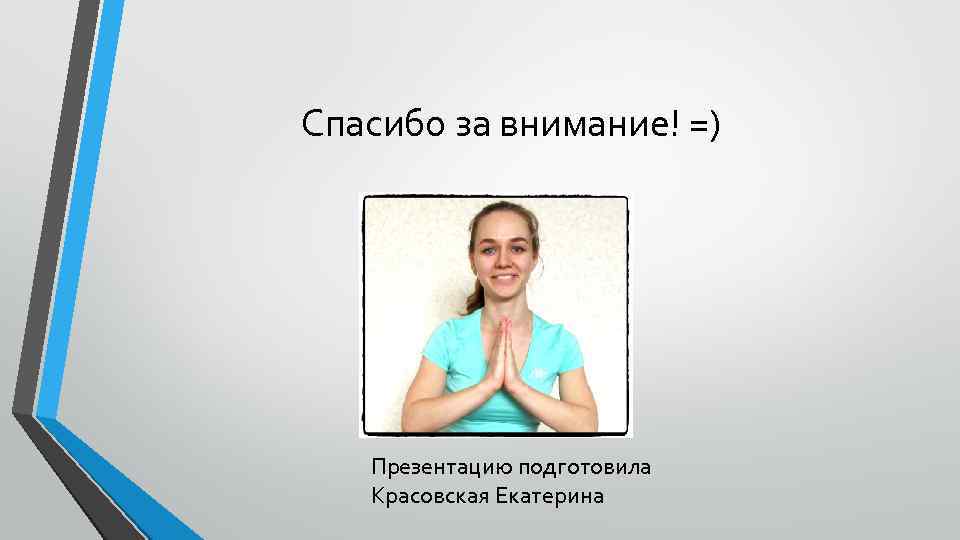 Спасибо за внимание! =)

Презентацию подготовила
Красовская Екатерина